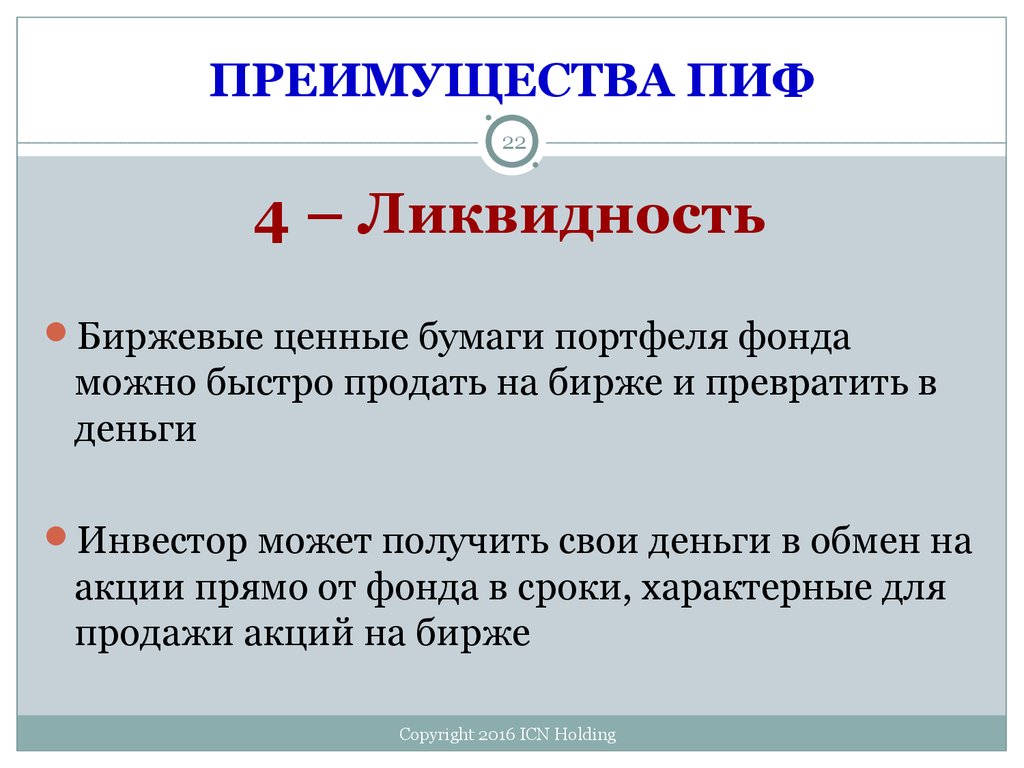 ПРЕИМУЩЕСТВА ПИФ

22

4 – Ликвидность

Биржевые ценные бумаги портфеля фонда можно быстро продать на бирже и превратить в деньги

Инвестор может получить свои деньги в обмен на акции прямо от фонда в сроки, характерные для продажи акций на бирже

Copyright 2016 ICN Holding